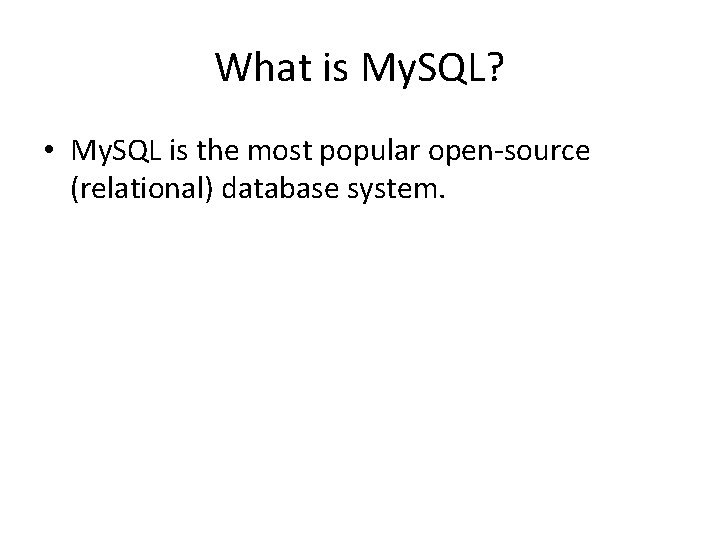 What is MySQL?

• MySQL is the most popular open-source (relational) database system.